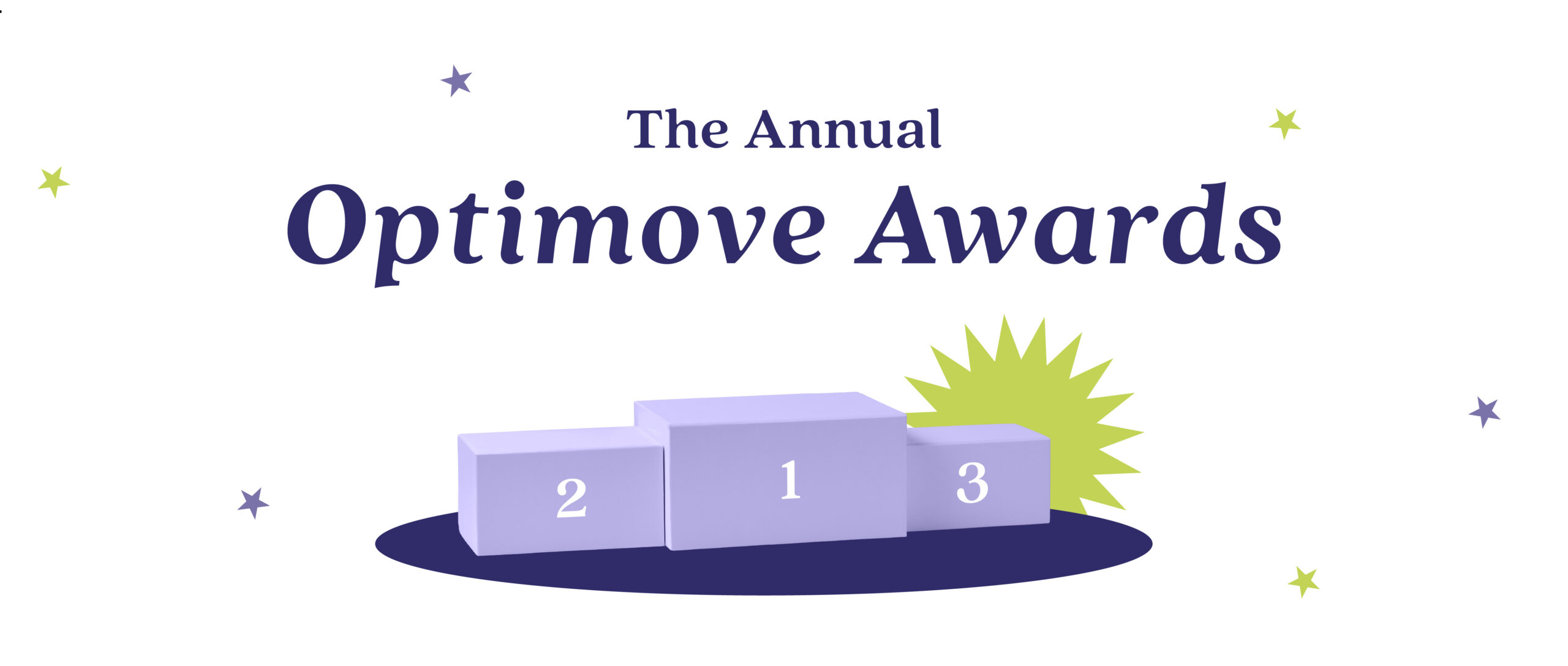 The Annual
Optimove Awards

2 1 3